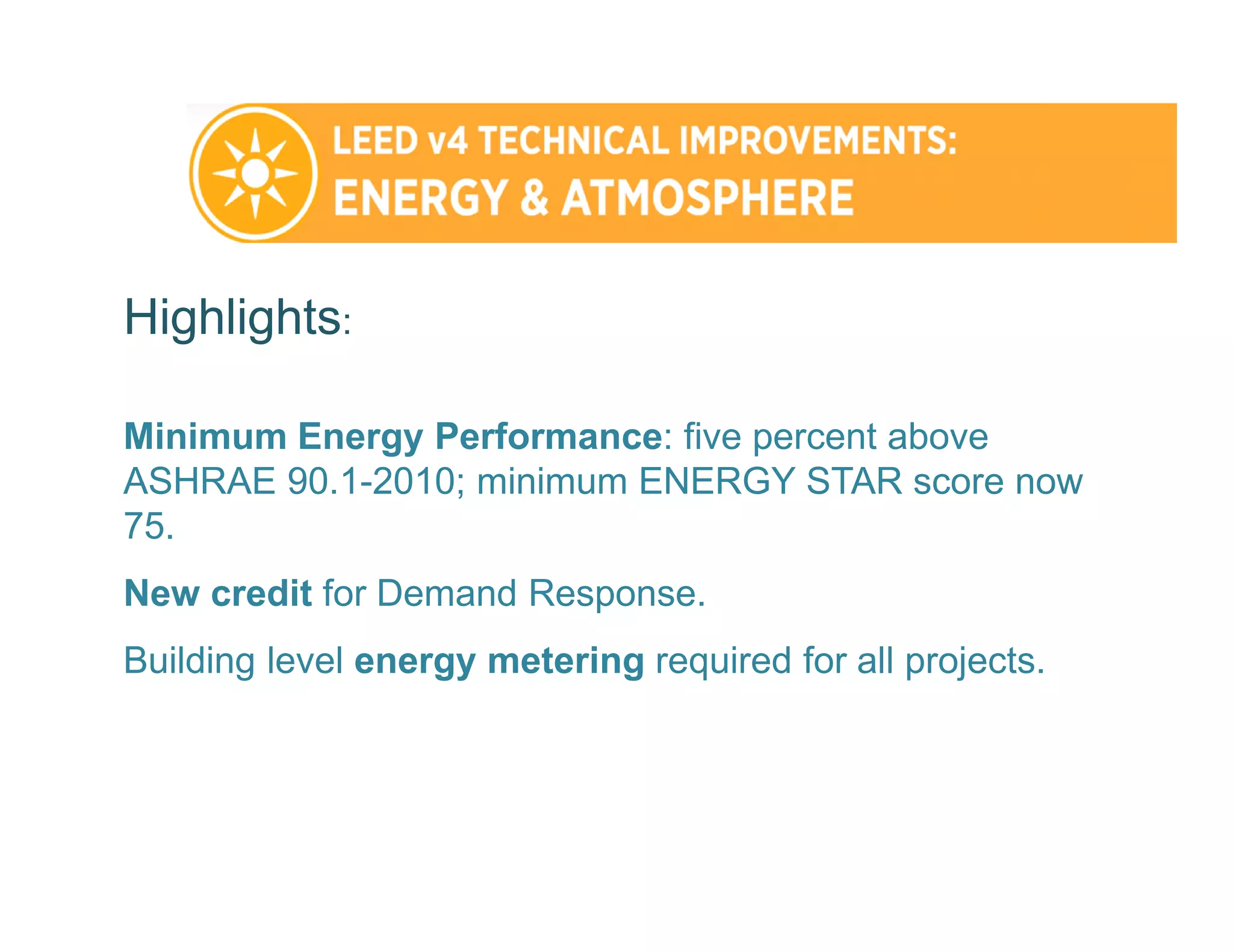 LEED v4 TECHNICAL IMPROVEMENTS:
ENERGY & ATMOSPHERE

Highlights:

Minimum Energy Performance: five percent above ASHRAE 90.1-2010; minimum ENERGY STAR score now 75.

New credit for Demand Response.

Building level energy metering required for all projects.